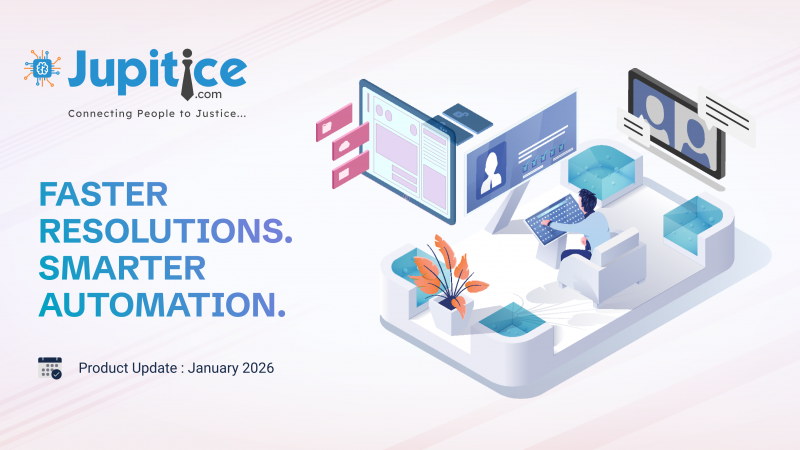 Jupitice
.com
Connecting People to Justice...

FASTER RESOLUTIONS. SMARTER AUTOMATION.

Product Update : January 2026